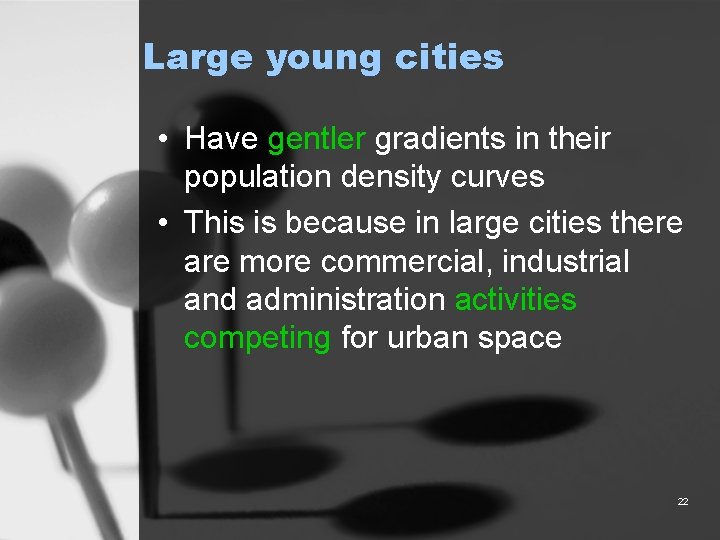 Large young cities

• Have gentler gradients in their population density curves

• This is because in large cities there are more commercial, industrial and administration activities competing for urban space

22